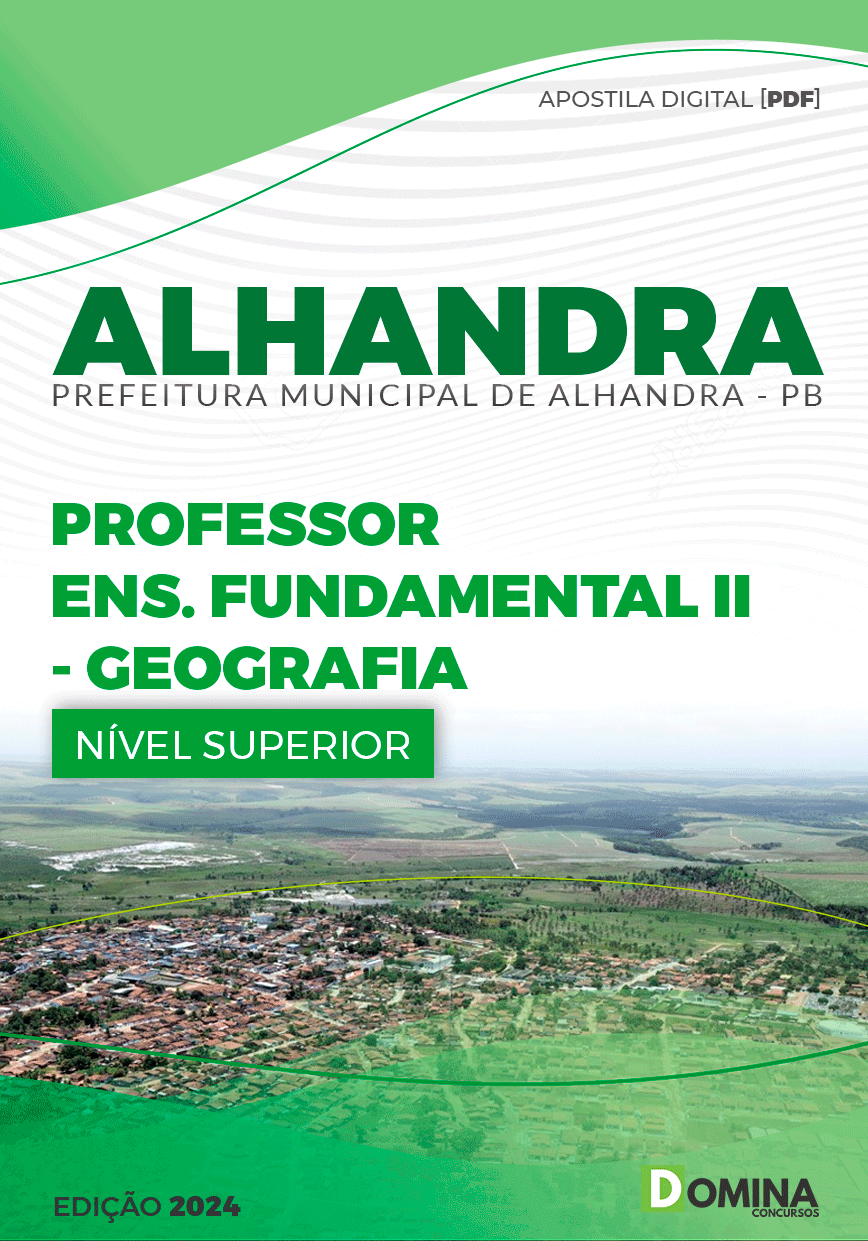 APOSTILA DIGITAL [PDF]

ALHANDRA
PREFEITURA MUNICIPAL DE ALHANDRA - PB

PROFESSOR
ENS. FUNDAMENTAL II
- GEOGRAFIA

NÍVEL SUPERIOR

EDIÇÃO 2024

DOMINA
CONCURSOS